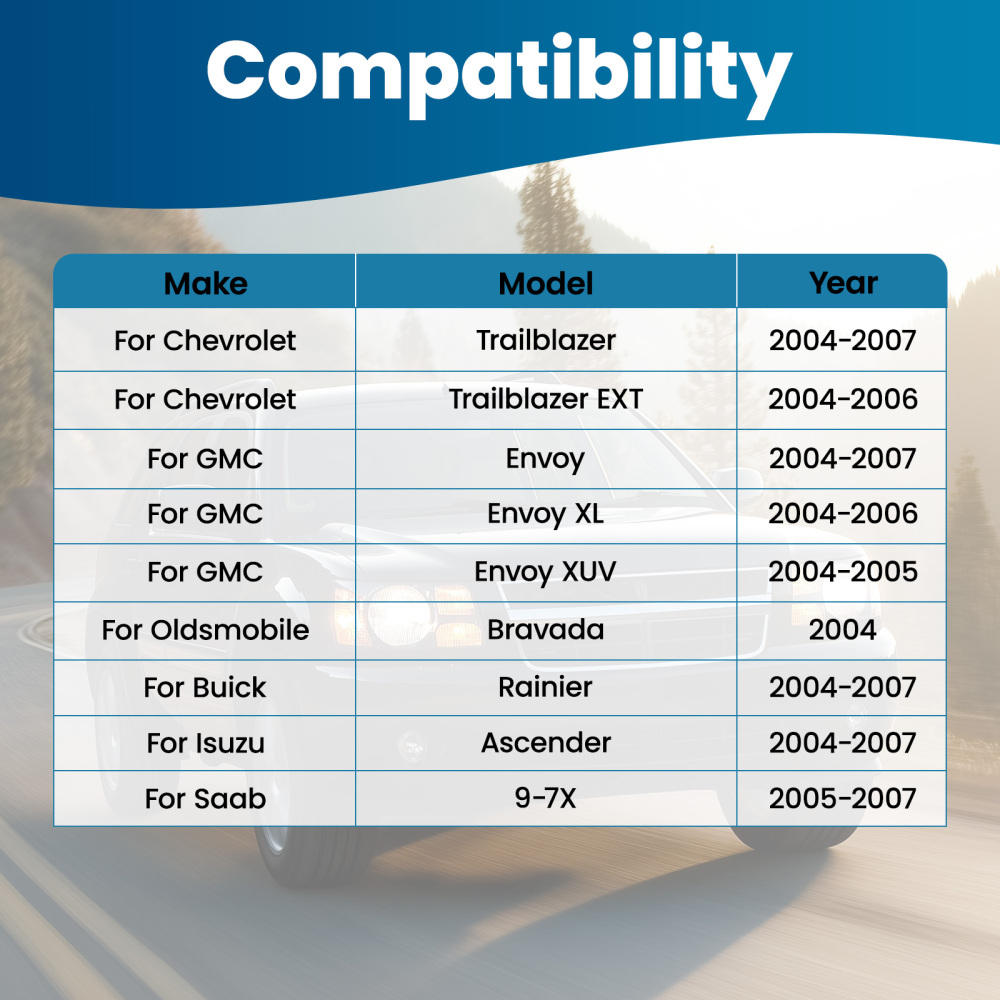 Compatibility

| Make | Model | Year |
|---|---|---|
| For Chevrolet | Trailblazer | 2004-2007 |
| For Chevrolet | Trailblazer EXT | 2004-2006 |
| For GMC | Envoy | 2004-2007 |
| For GMC | Envoy XL | 2004-2006 |
| For GMC | Envoy XUV | 2004-2005 |
| For Oldsmobile | Bravada | 2004 |
| For Buick | Rainier | 2004-2007 |
| For Isuzu | Ascender | 2004-2007 |
| For Saab | 9-7X | 2005-2007 |